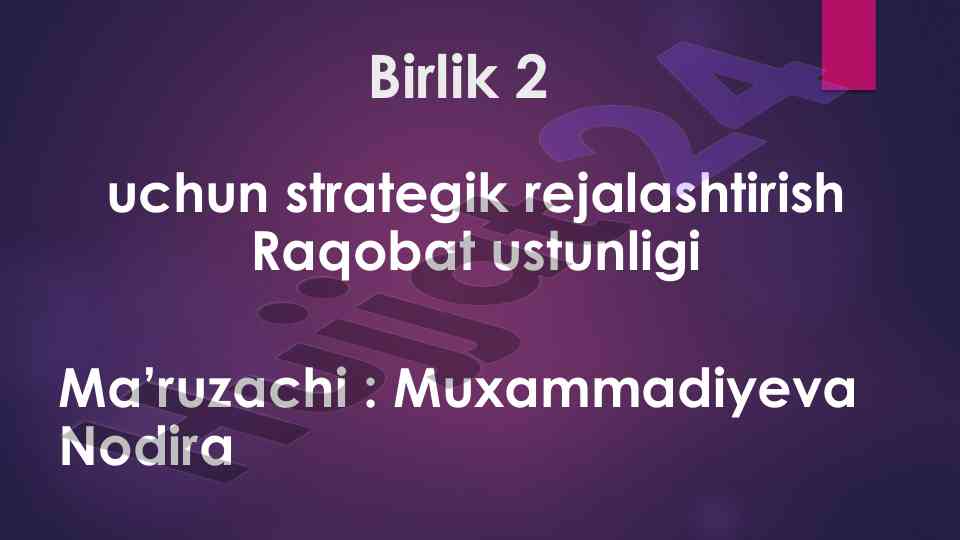 Birlik 2

uchun strategik rejalashtirish Raqobat ustunligi

Ma’ruzachi : Muxammadiyeva Nodira

hujjat24